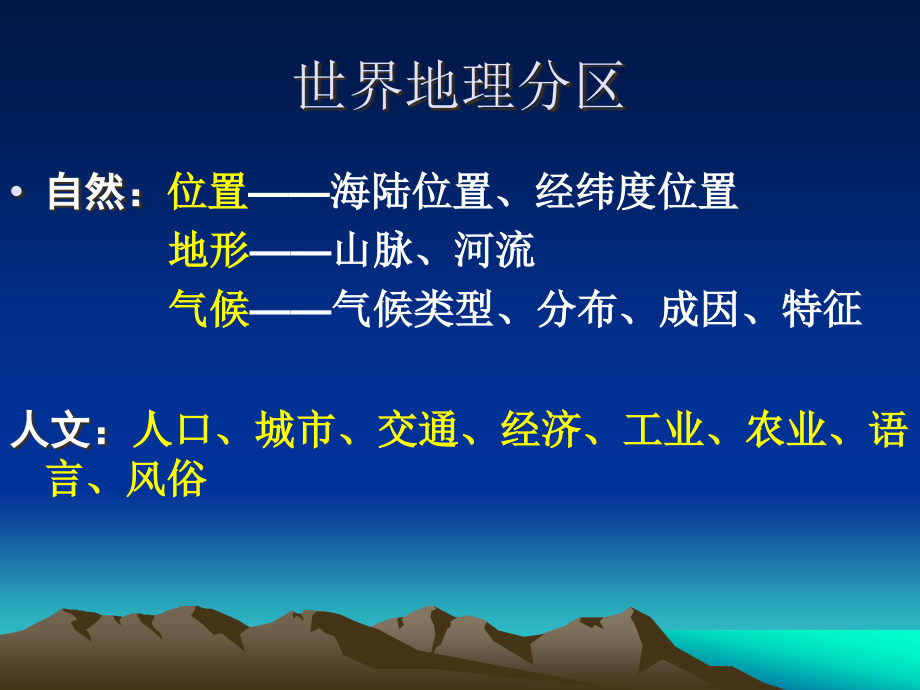 世界地理分区

• 自然：位置——海陆位置、经纬度位置
地形——山脉、河流
气候——气候类型、分布、成因、特征

人文：人口、城市、交通、经济、工业、农业、语言、风俗